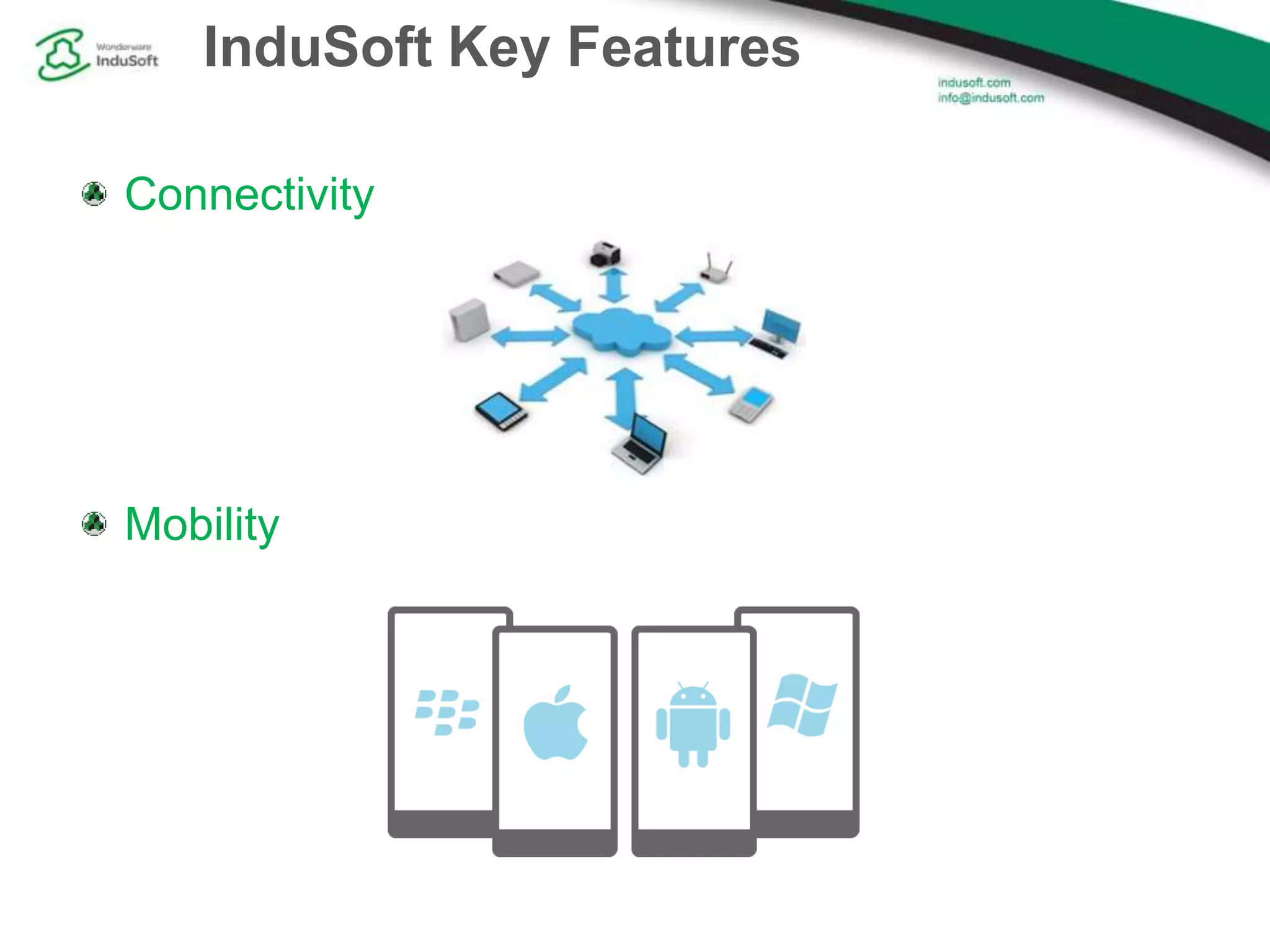 Wonderware
InduSoft

InduSoft Key Features

indusoft.com
info@indusoft.com

Connectivity

Mobility